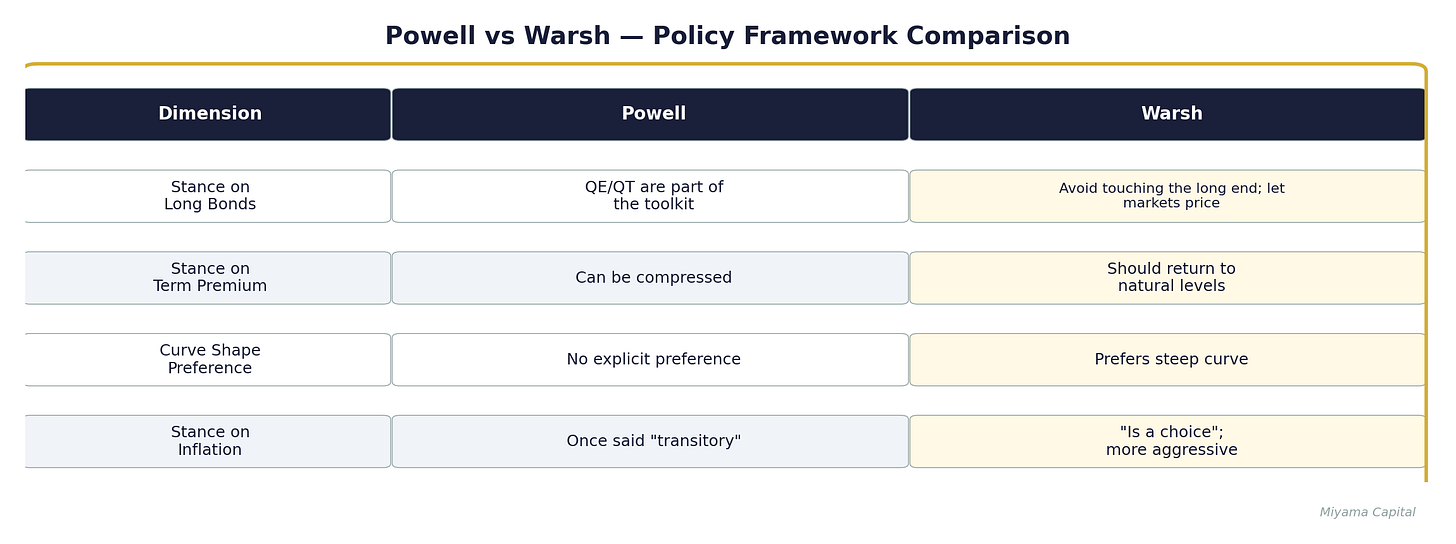 Powell vs Warsh — Policy Framework Comparison

| Dimension | Powell | Warsh |
|---|---|---|
| Stance on Long Bonds | QE/QT are part of the toolkit | Avoid touching the long end; let markets price |
| Stance on Term Premium | Can be compressed | Should return to natural levels |
| Curve Shape Preference | No explicit preference | Prefers steep curve |
| Stance on Inflation | Once said "transitory" | "Is a choice"; more aggressive |

Miyama Capital